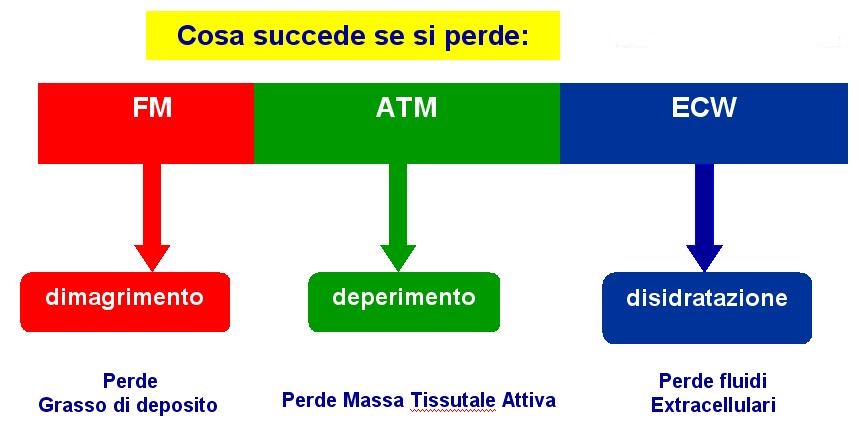 Cosa succede se si perde:

FM

ATM

ECW

dimagrimento

deperimento

disidratazione

Perde
Grasso di deposito

Perde Massa Tissutale Attiva

Perde fluidi
Extracellulari